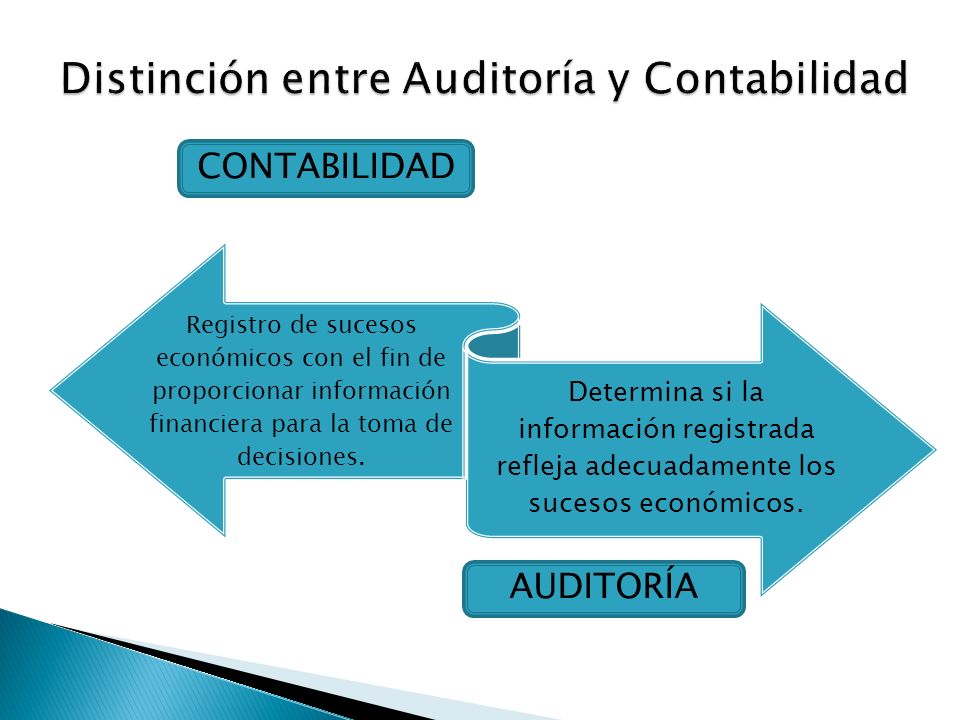 Distinción entre Auditoría y Contabilidad

CONTABILIDAD

Registro de sucesos económicos con el fin de proporcionar información financiera para la toma de decisiones.

Determina si la información registrada refleja adecuadamente los sucesos económicos.

AUDITORÍA